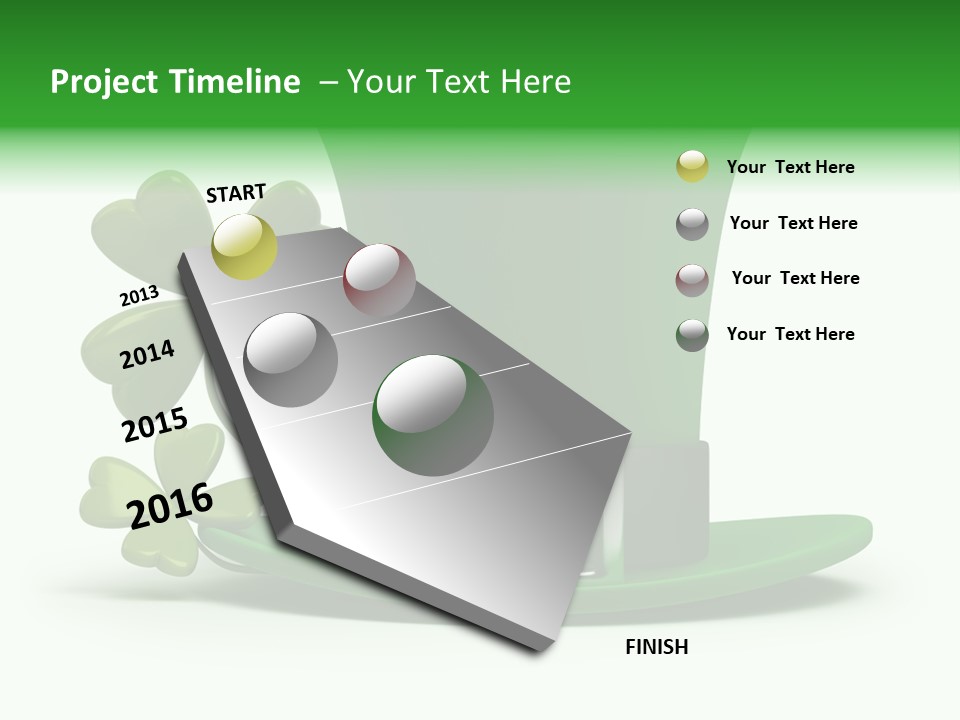 Project Timeline – Your Text Here

START

2013

2014

2015

2016

FINISH

Your Text Here

Your Text Here

Your Text Here

Your Text Here